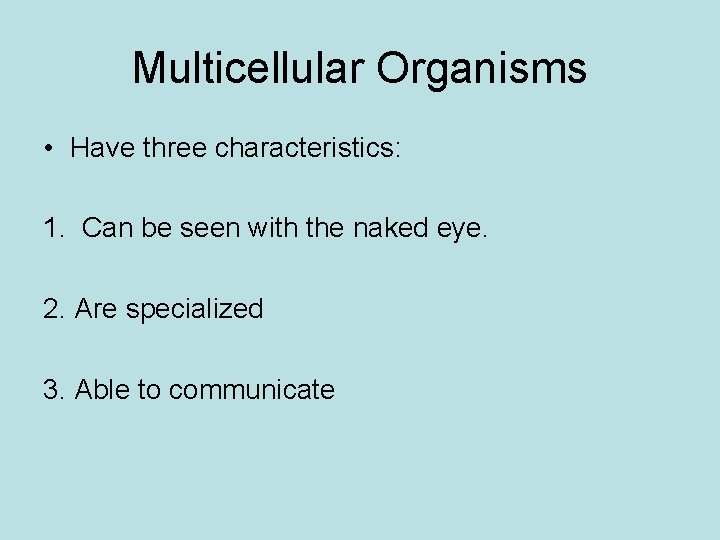 Multicellular Organisms

• Have three characteristics:

1. Can be seen with the naked eye.

2. Are specialized

3. Able to communicate